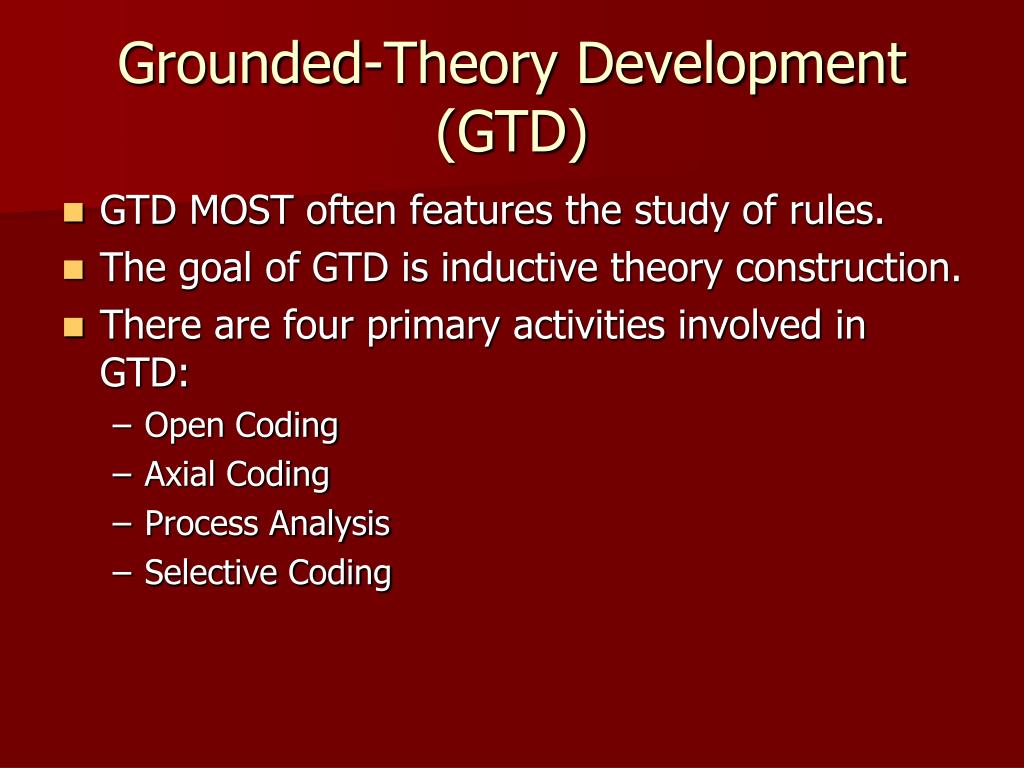 Grounded-Theory Development (GTD)

- GTD MOST often features the study of rules.
- The goal of GTD is inductive theory construction.
- There are four primary activities involved in GTD:
  – Open Coding
  – Axial Coding
  – Process Analysis
  – Selective Coding